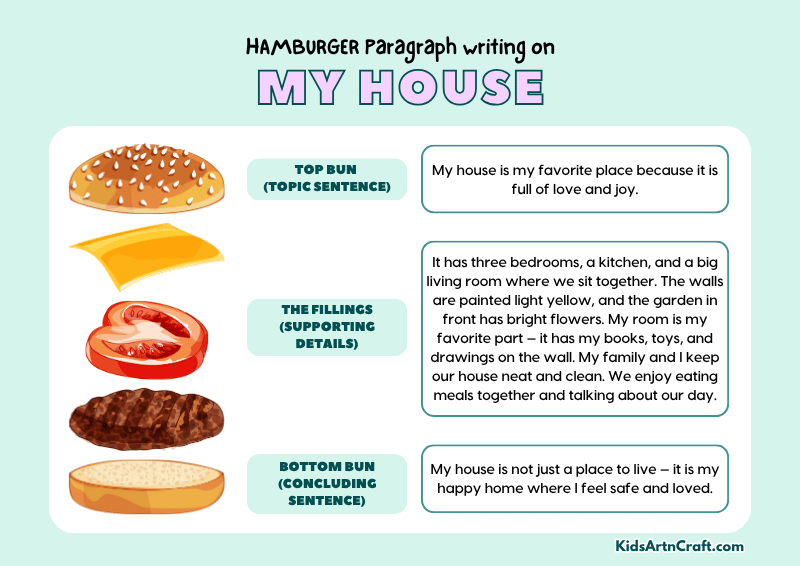 HAMBURGER Paragraph writing on

MY HOUSE

TOP BUN
(TOPIC SENTENCE)

My house is my favorite place because it is full of love and joy.

THE FILLINGS
(SUPPORTING DETAILS)

It has three bedrooms, a kitchen, and a big living room where we sit together. The walls are painted light yellow, and the garden in front has bright flowers. My room is my favorite part – it has my books, toys, and drawings on the wall. My family and I keep our house neat and clean. We enjoy eating meals together and talking about our day.

BOTTOM BUN
(CONCLUDING SENTENCE)

My house is not just a place to live – it is my happy home where I feel safe and loved.

KidsArtnCraft.com